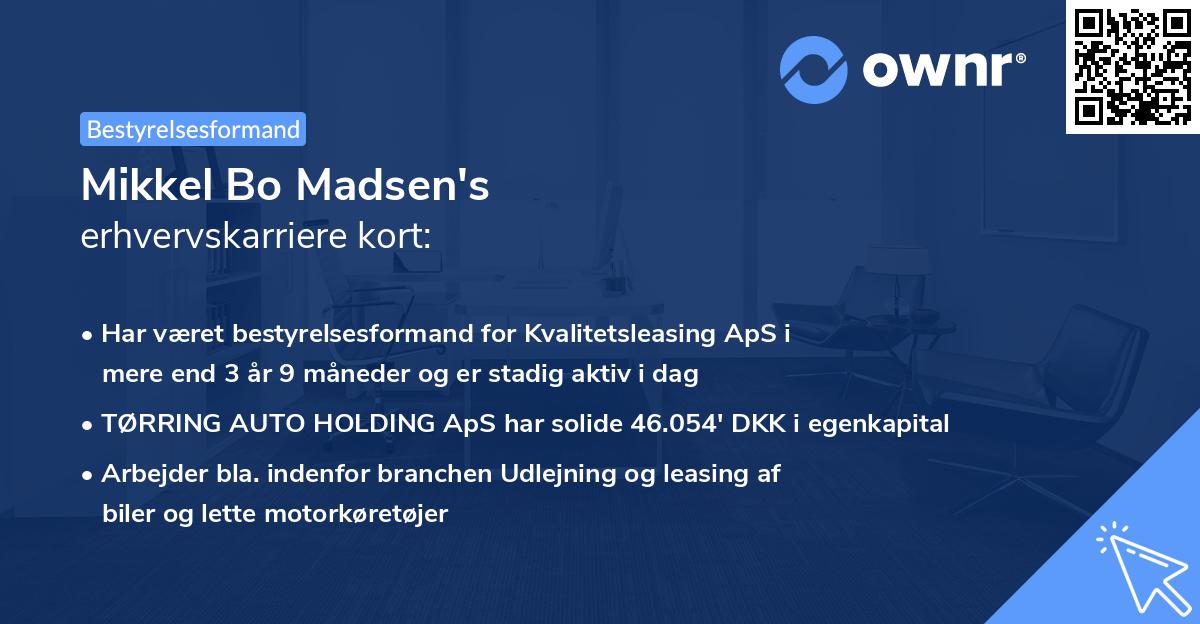 ownr®

Bestyrelsesformand

Mikkel Bo Madsen's
erhvervskarriere kort:

• Har været bestyrelsesformand for Kvalitetsleasing ApS i mere end 3 år 9 måneder og er stadig aktiv i dag

• TØRRING AUTO HOLDING ApS har solide 46.054' DKK i egenkapital

• Arbejder bla. indenfor branchen Udlejning og leasing af biler og lette motorkøretøjer